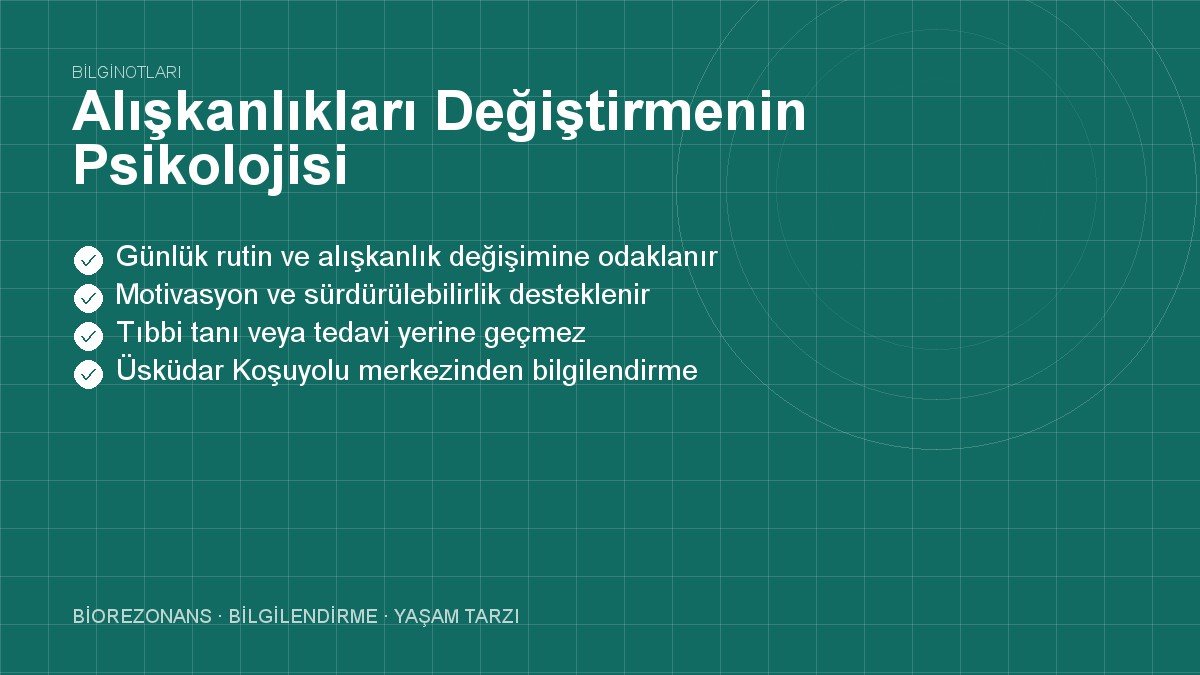 BİLGİNOTLARI

Alışkanlıkları Değiştirmenin Psikolojisi

Günlük rutin ve alışkanlık değişimine odaklanır
Motivasyon ve sürdürülebilirlik desteklenir
Tıbbi tanı veya tedavi yerine geçmez
Üsküdar Koşuyolu merkezinden bilgilendirme

BİOREZONANS · BİLGİLENDİRME · YAŞAM TARZI